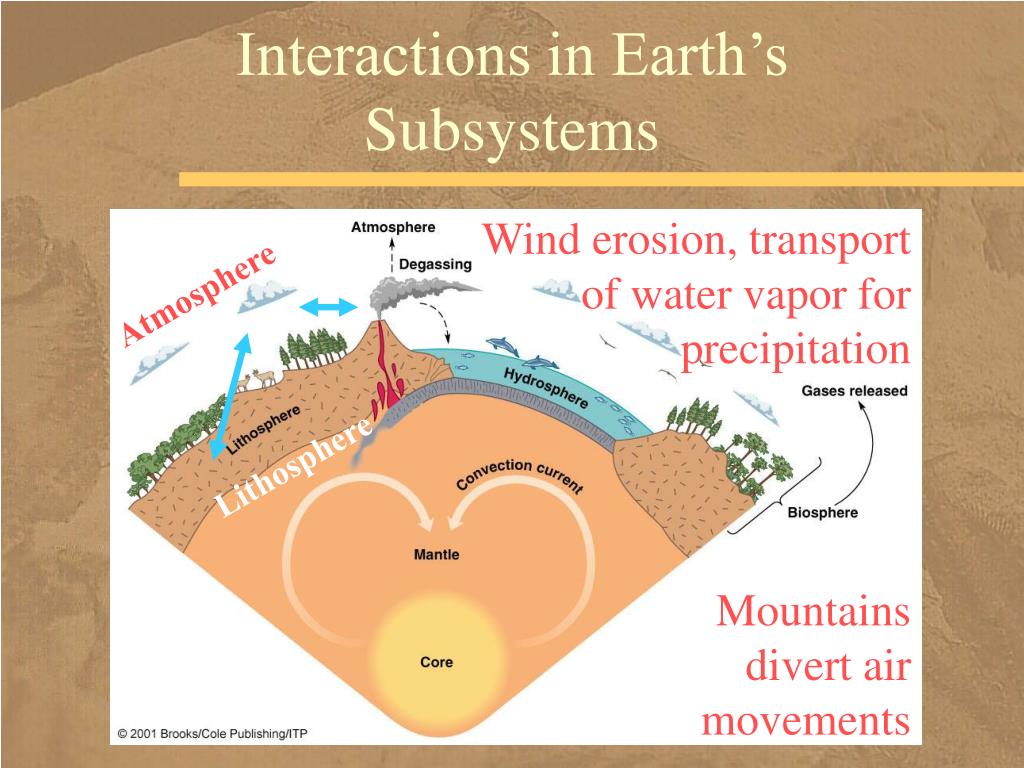 Interactions in Earth's Subsystems

Atmosphere

Atmosphere

Degassing

Wind erosion, transport of water vapor for precipitation

Hydrosphere

Gases released

Lithosphere

Lithosphere

Convection current

Biosphere

Mantle

Core

Mountains divert air movements

© 2001 Brooks/Cole Publishing/ITP